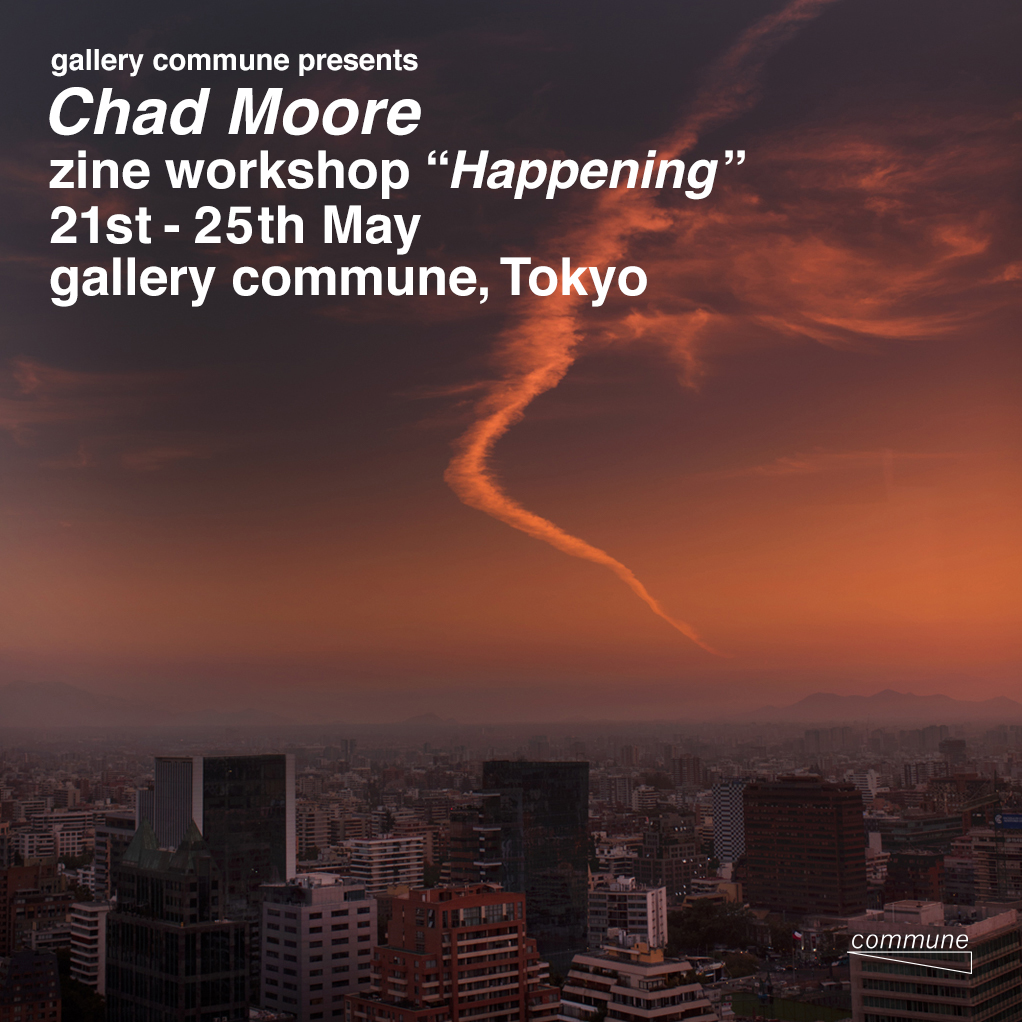 gallery commune presents
Chad Moore
zine workshop “Happening”
21st - 25th May
gallery commune, Tokyo

commune